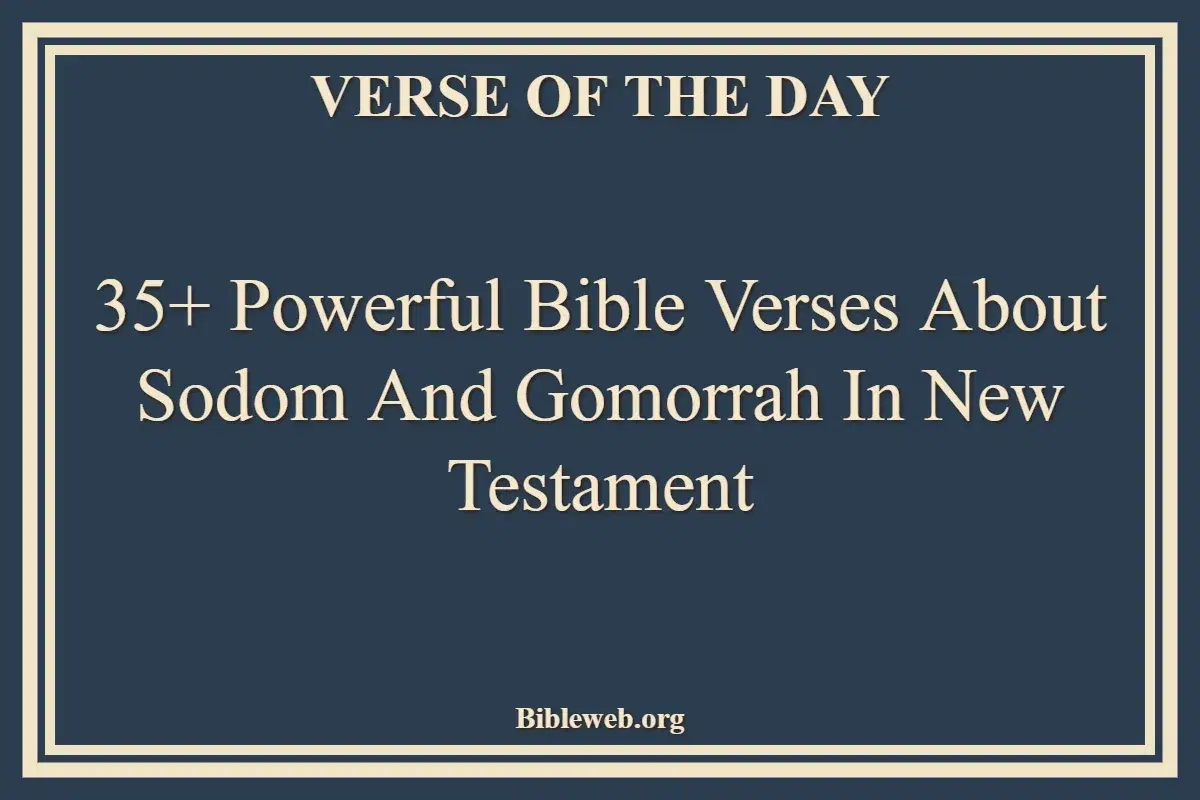 VERSE OF THE DAY

35+ Powerful Bible Verses About Sodom And Gomorrah In New Testament

Bibleweb.org